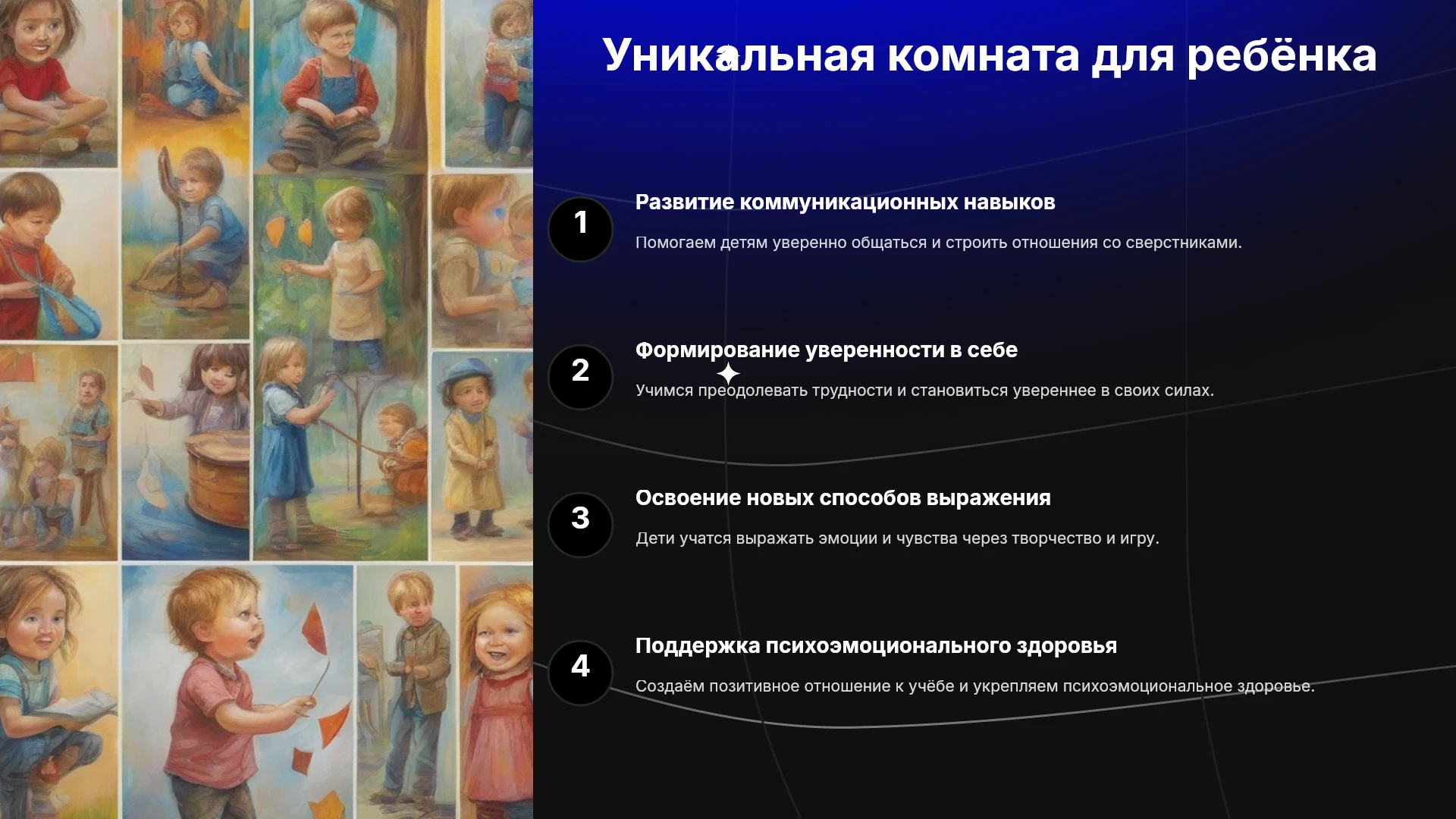 Уникальная комната для ребёнка

1

Развитие коммуникационных навыков

Помогаем детям уверенно общаться и строить отношения со сверстниками.

2

Формирование уверенности в себе

Учимся преодолевать трудности и становиться увереннее в своих силах.

3

Освоение новых способов выражения

Дети учатся выражать эмоции и чувства через творчество и игру.

4

Поддержка психоэмоционального здоровья

Создаём позитивное отношение к учёбе и укрепляем психоэмоциональное здоровье.